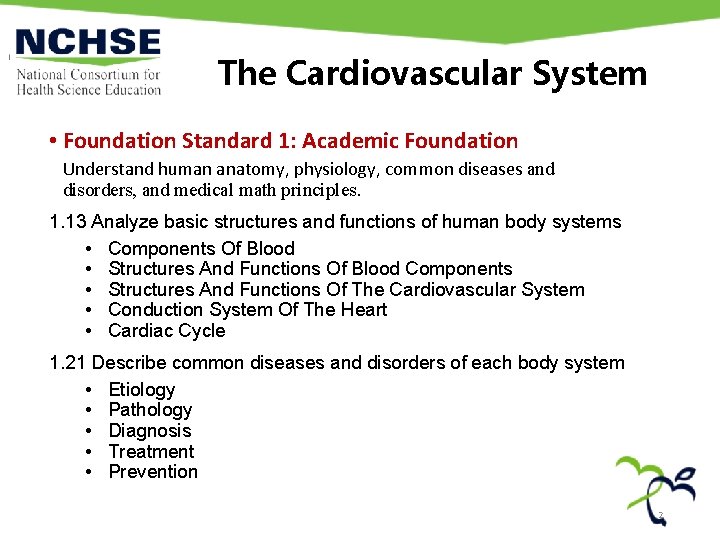 NCHSE
National Consortium for Health Science Education

The Cardiovascular System

• Foundation Standard 1: Academic Foundation

Understand human anatomy, physiology, common diseases and disorders, and medical math principles.

1.13 Analyze basic structures and functions of human body systems
• Components Of Blood
• Structures And Functions Of Blood Components
• Structures And Functions Of The Cardiovascular System
• Conduction System Of The Heart
• Cardiac Cycle

1.21 Describe common diseases and disorders of each body system
• Etiology
• Pathology
• Diagnosis
• Treatment
• Prevention

2